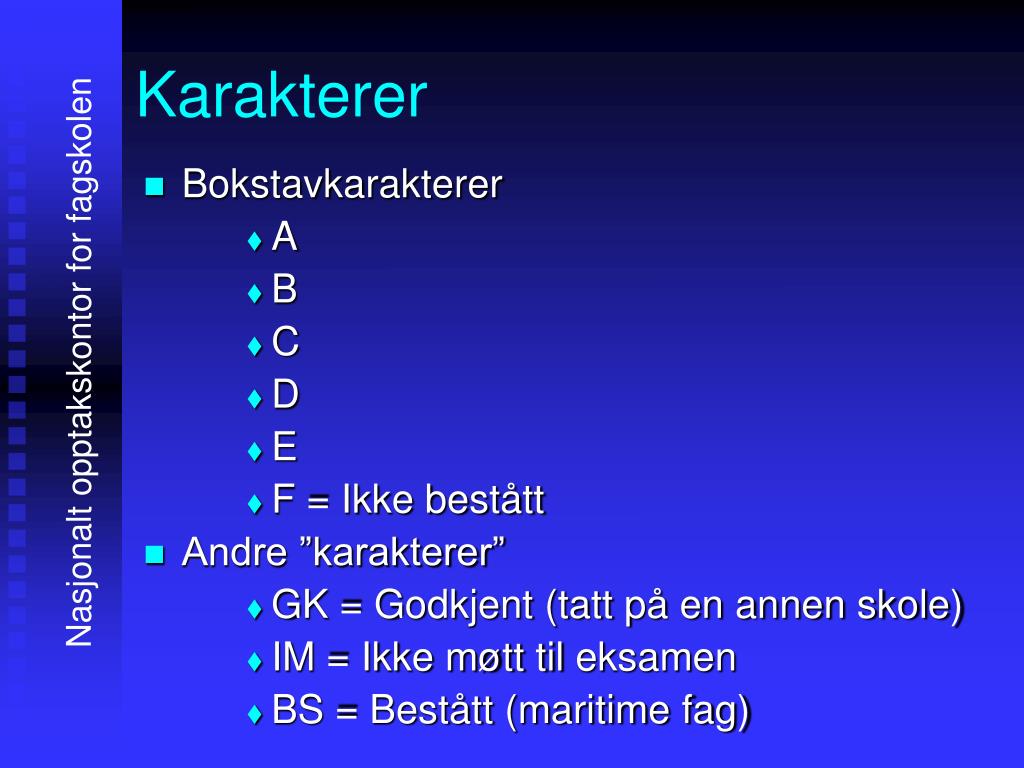 Nasjonalt opptakskontor for fagskolen

Karakterer

Bokstavkarakterer
A
B
C
D
E
F = Ikke bestått
Andre ”karakterer”
GK = Godkjent (tatt på en annen skole)
IM = Ikke møtt til eksamen
BS = Bestått (maritime fag)